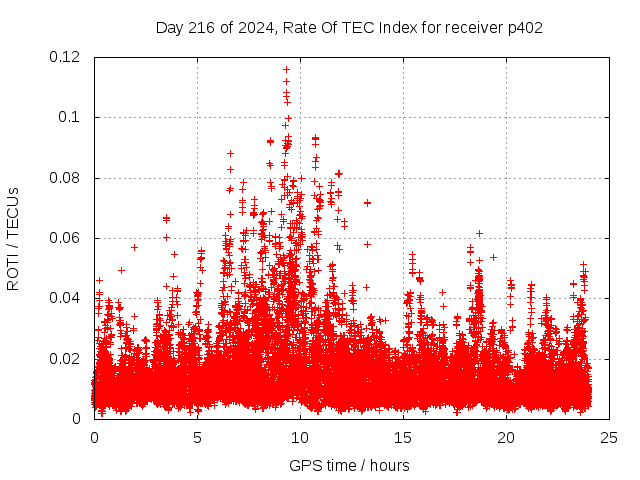 Day 216 of 2024, Rate Of TEC Index for receiver p402

ROTI / TECUs

0.12
0.1
0.08
0.06
0.04
0.02
0

0
5
10
15
20
25

GPS time / hours